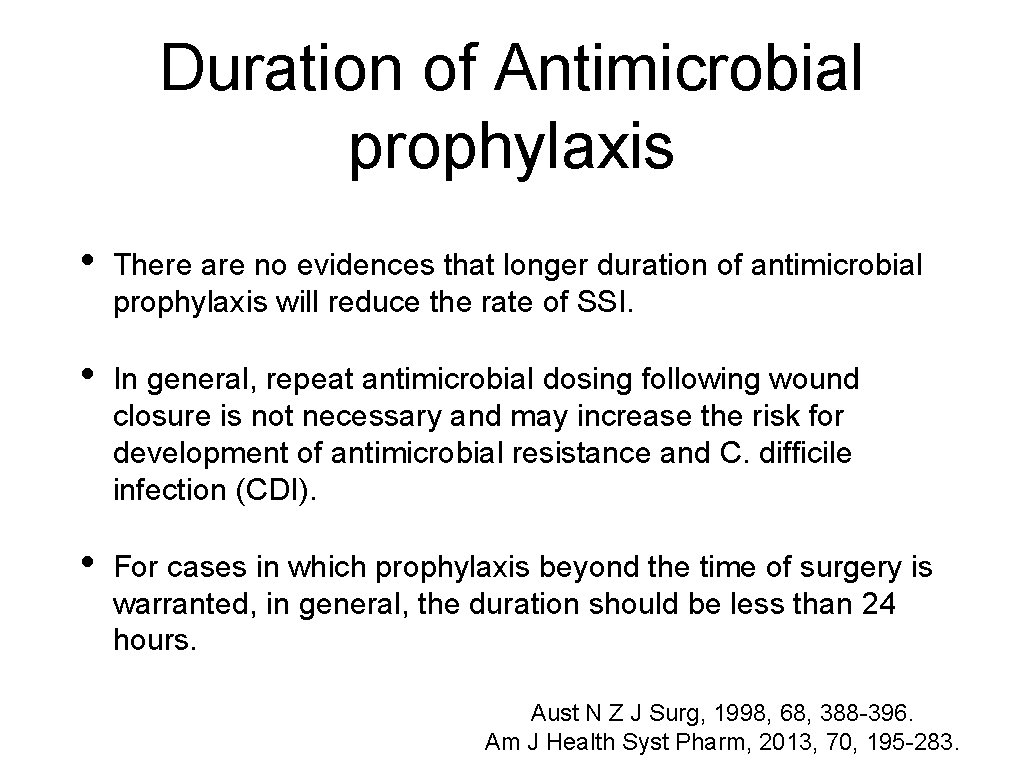 Duration of Antimicrobial prophylaxis

• There are no evidences that longer duration of antimicrobial prophylaxis will reduce the rate of SSI.

• In general, repeat antimicrobial dosing following wound closure is not necessary and may increase the risk for development of antimicrobial resistance and C. difficile infection (CDI).

• For cases in which prophylaxis beyond the time of surgery is warranted, in general, the duration should be less than 24 hours.

Aust N Z J Surg, 1998, 68, 388-396.
Am J Health Syst Pharm, 2013, 70, 195-283.